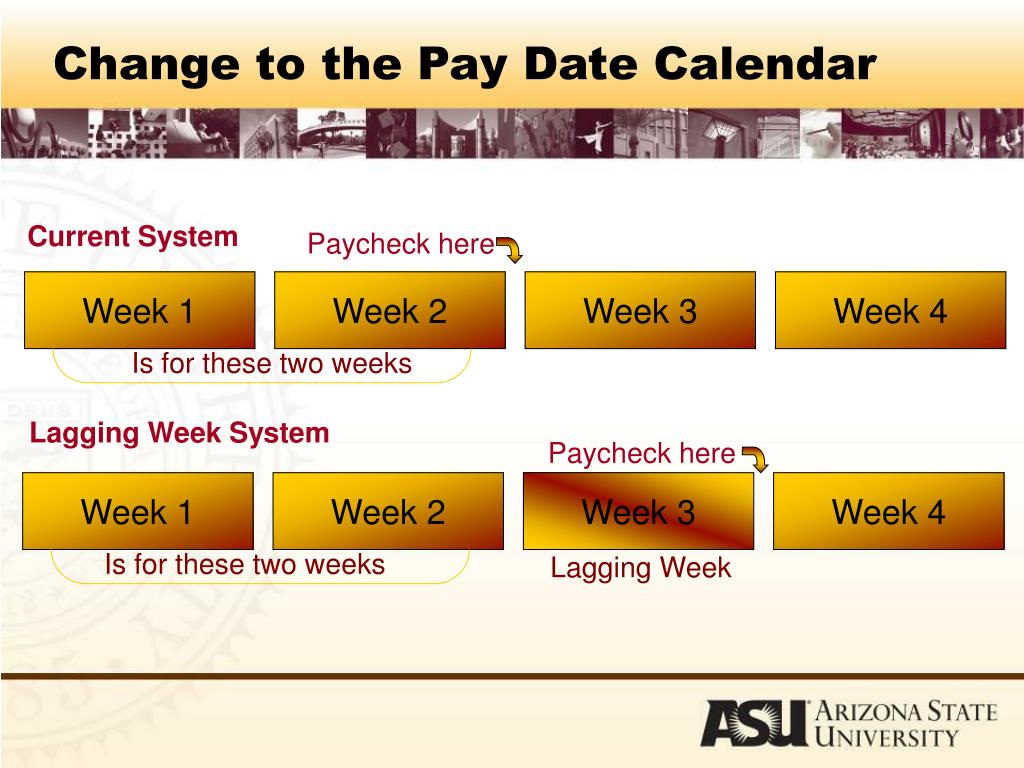 Change to the Pay Date Calendar

Current System

Paycheck here

Week 1

Week 2

Week 3

Week 4

Is for these two weeks

Lagging Week System

Paycheck here

Week 1

Week 2

Week 3

Week 4

Is for these two weeks

Lagging Week

ASU ARIZONA STATE UNIVERSITY